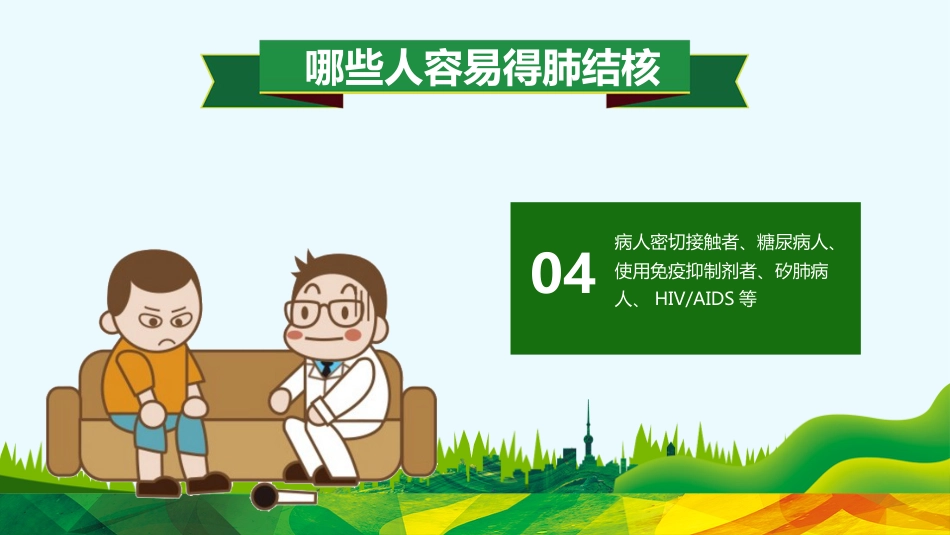 哪些人容易得肺结核

04

病人密切接触者、糖尿病人、使用免疫抑制剂者、矽肺病人、 HIV/AIDS 等